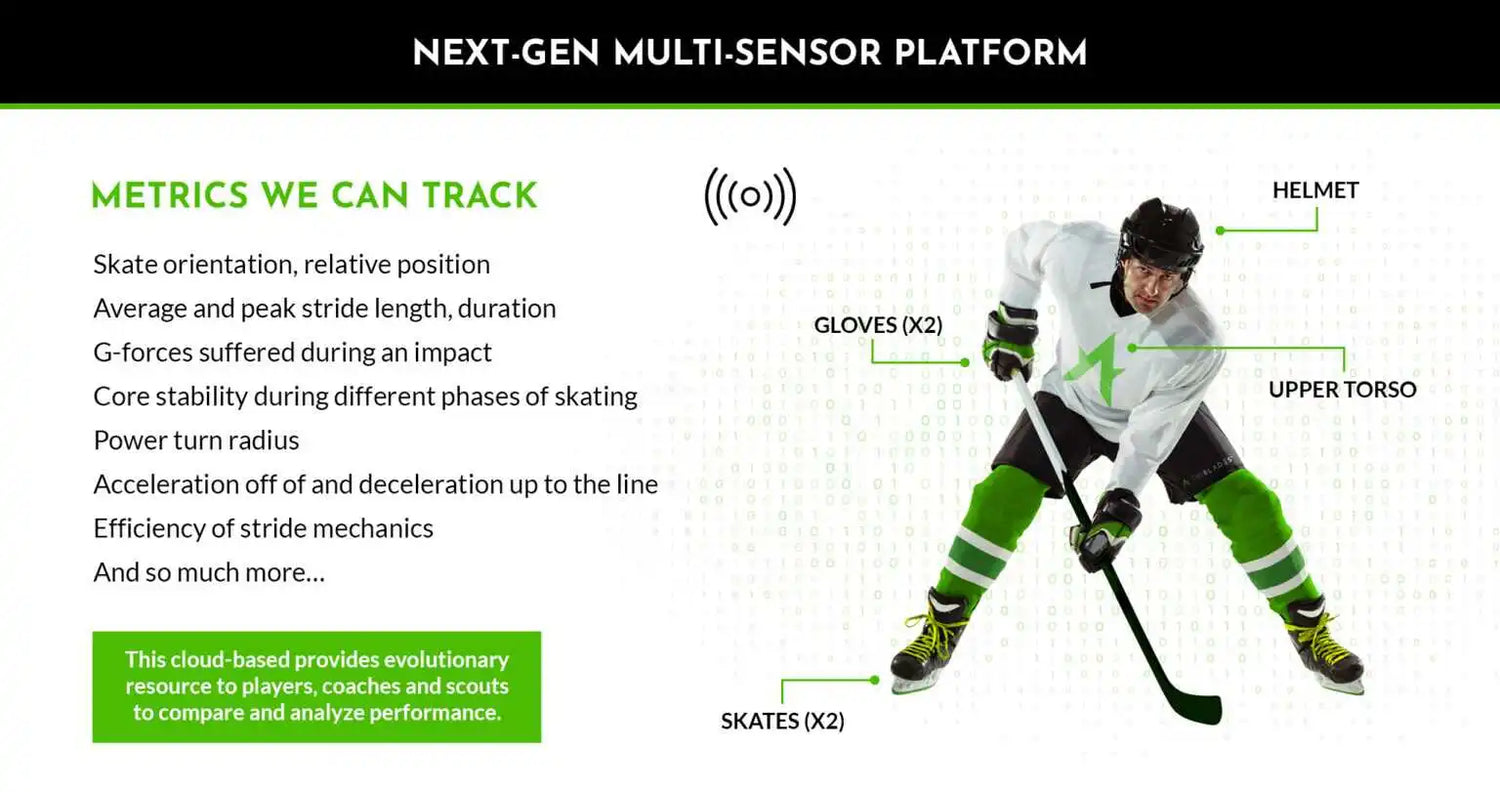 NEXT-GEN MULTI-SENSOR PLATFORM

METRICS WE CAN TRACK

Skate orientation, relative position
Average and peak stride length, duration
G-forces suffered during an impact
Core stability during different phases of skating
Power turn radius
Acceleration off of and deceleration up to the line
Efficiency of stride mechanics
And so much more…

This cloud-based provides evolutionary resource to players, coaches and scouts to compare and analyze performance.

HELMET

GLOVES (X2)

UPPER TORSO

SKATES (X2)